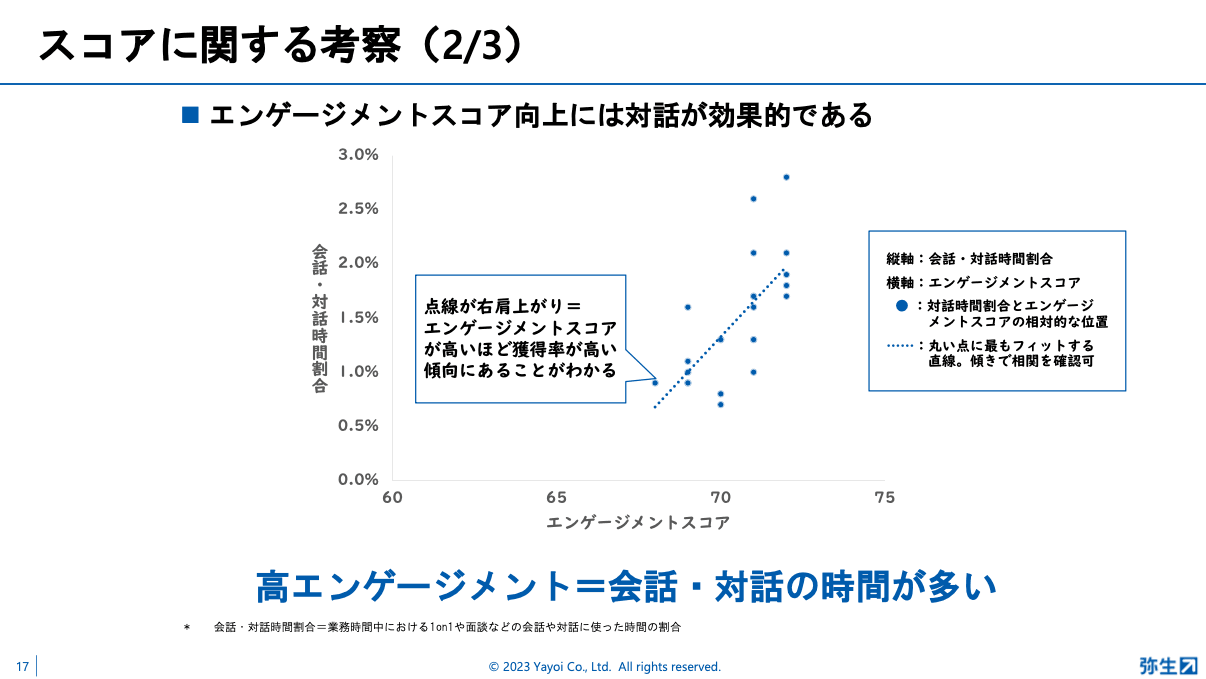 スコアに関する考察（2/3）

■ エンゲージメントスコア向上には対話が効果的である

3.0%
2.5%
2.0%
1.5%
1.0%
0.5%
0.0%

会話・対話時間割合

60 65 70 75

エンゲージメントスコア

点線が右肩上がり＝エンゲージメントスコアが高いほど獲得率が高い傾向にあることがわかる

縦軸：会話・対話時間割合
横軸：エンゲージメントスコア
●：対話時間割合とエンゲージメントスコアの相対的な位置
……：丸い点に最もフィットする直線。傾きで相関を確認可

高エンゲージメント＝会話・対話の時間が多い

＊　会話・対話時間割合＝業務時間中における1on1や面談などの会話や対話に使った時間の割合

17

© 2023 Yayoi Co., Ltd. All rights reserved.

弥生